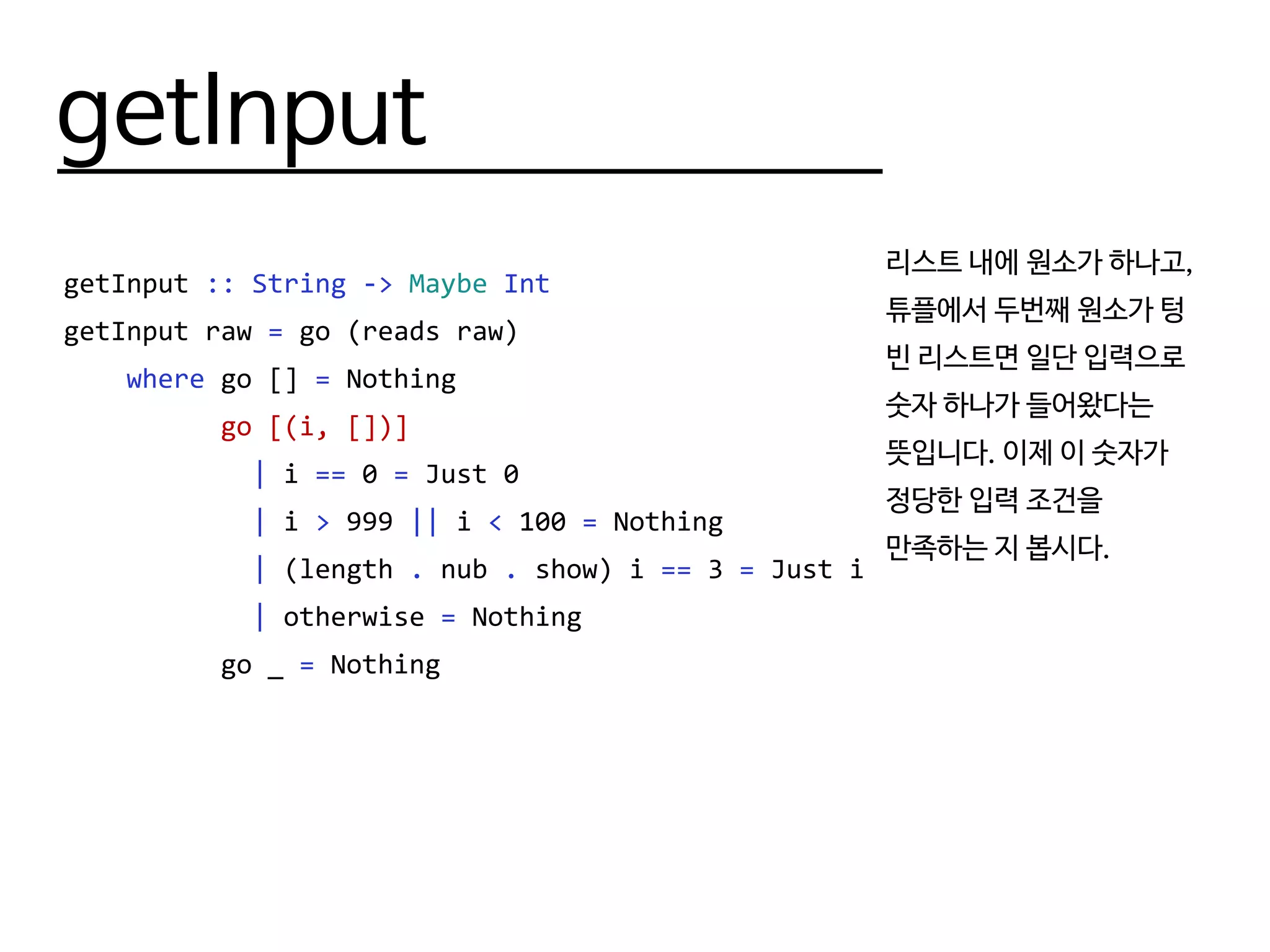 getInput

getInput :: String -> Maybe Int
getInput raw = go (reads raw)
    where go [] = Nothing
          go [(i, [])]
            | i == 0 = Just 0
            | i > 999 || i < 100 = Nothing
            | (length . nub . show) i == 3 = Just i
            | otherwise = Nothing
          go _ = Nothing

리스트 내에 원소가 하나고, 튜플에서 두번째 원소가 텅 빈 리스트면 일단 입력으로 숫자 하나가 들어왔다는 뜻입니다. 이제 이 숫자가 정당한 입력 조건을 만족하는 지 봅시다.